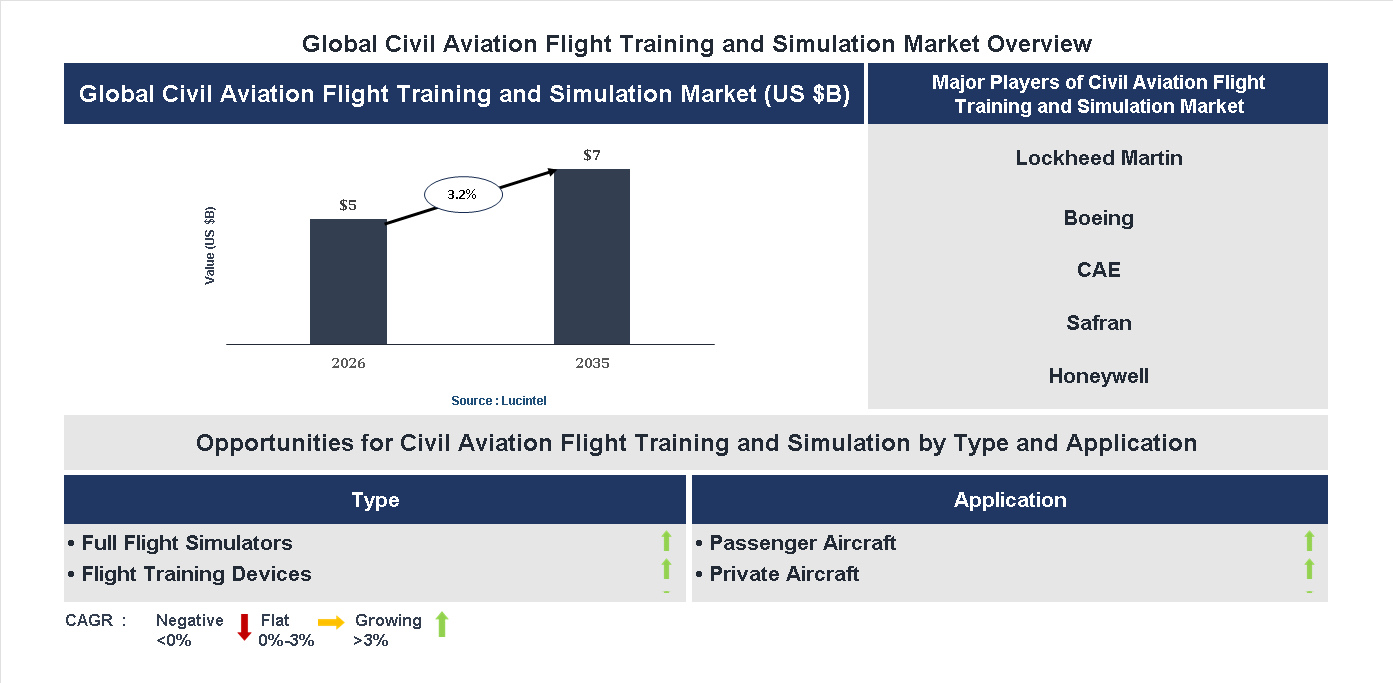 Global Civil Aviation Flight Training and Simulation Market Overview

Global Civil Aviation Flight Training and Simulation Market (US $B)

Value (US $B)

$5

3.2%

$7

2026

2035

Source : Lucintel

Major Players of Civil Aviation Flight Training and Simulation Market

Lockheed Martin

Boeing

CAE

Safran

Honeywell

Opportunities for Civil Aviation Flight Training and Simulation by Type and Application

Type

• Full Flight Simulators
• Flight Training Devices

Application

• Passenger Aircraft
• Private Aircraft

CAGR : Negative <0% Flat 0%-3% Growing >3%